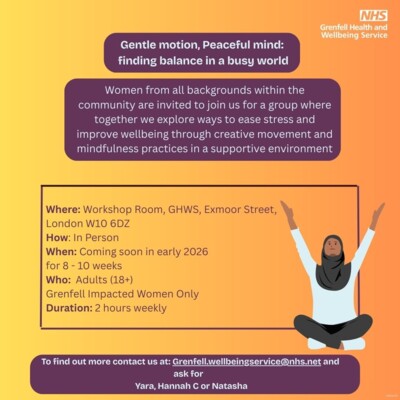 NHS
Grenfell Health and Wellbeing Service

Gentle motion, Peaceful mind: finding balance in a busy world

Women from all backgrounds within the community are invited to join us for a group where together we explore ways to ease stress and improve wellbeing through creative movement and mindfulness practices in a supportive environment

Where: Workshop Room, GHWS, Exmoor Street, London W10 6DZ
How: In Person
When: Coming soon in early 2026 for 8 - 10 weeks
Who: Adults (18+)
Grenfell Impacted Women Only
Duration: 2 hours weekly

To find out more contact us at: Grenfell.wellbeingservice@nhs.net and ask for
Yara, Hannah C or Natasha